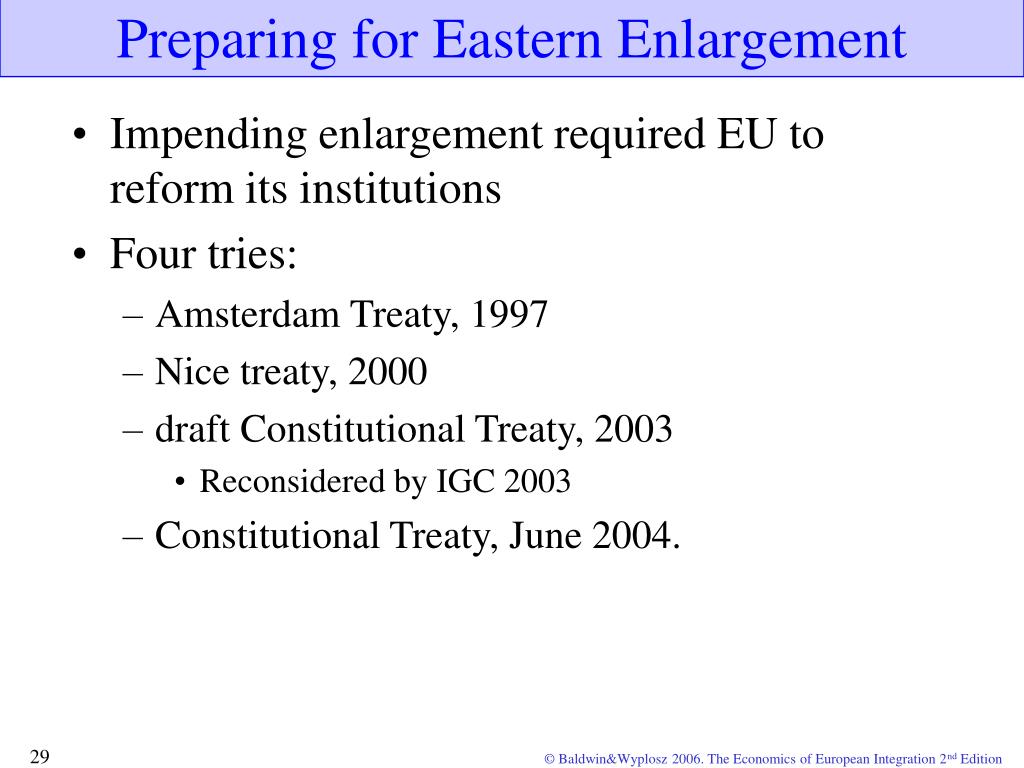 Preparing for Eastern Enlargement

• Impending enlargement required EU to reform its institutions
• Four tries:
– Amsterdam Treaty, 1997
– Nice treaty, 2000
– draft Constitutional Treaty, 2003
• Reconsidered by IGC 2003
– Constitutional Treaty, June 2004.

29

© Baldwin&Wyplosz 2006. The Economics of European Integration 2$^{nd}$ Edition